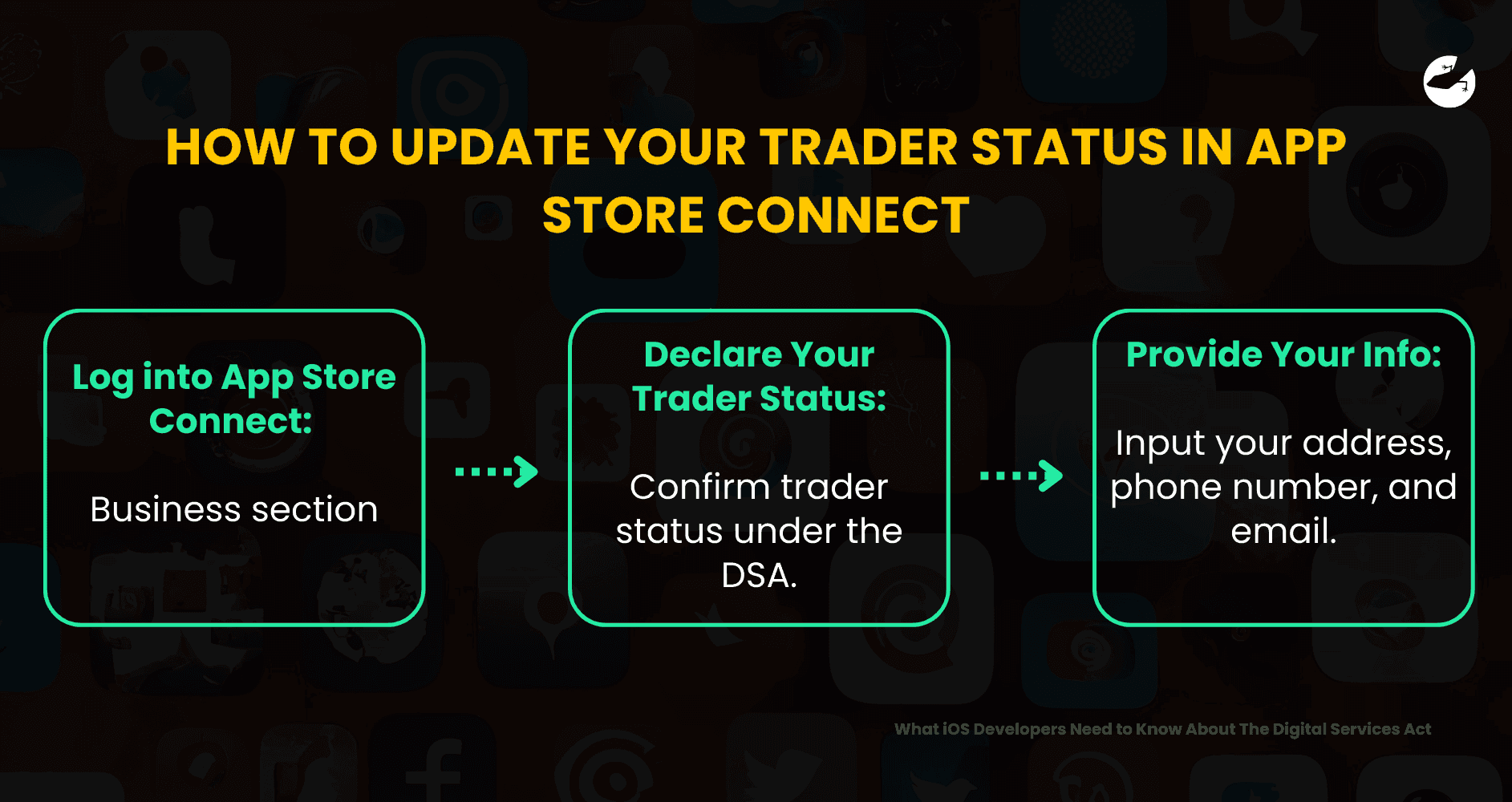 HOW TO UPDATE YOUR TRADER STATUS IN APP STORE CONNECT

Log into App Store Connect:

Business section

Declare Your Trader Status:

Confirm trader status under the DSA.

Provide Your Info:

Input your address, phone number, and email.

What iOS Developers Need to Know About The Digital Services Act